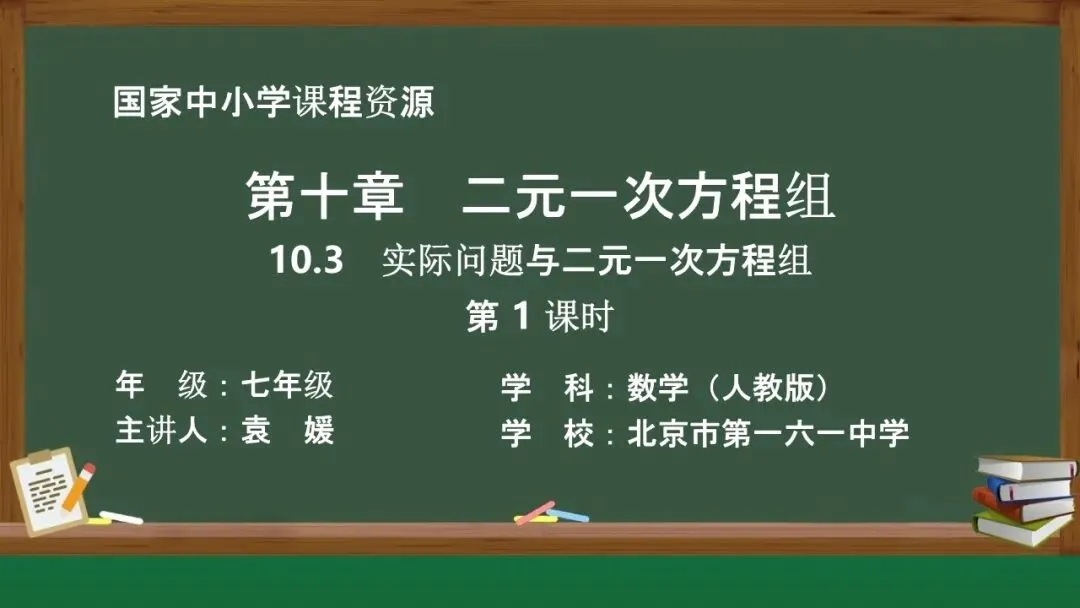 国家中小学课程资源

第十章　二元一次方程组

10.3　实际问题与二元一次方程组

第 1 课时

年　级：七年级

主讲人：袁　媛

学　科：数学（人教版）

学　校：北京市第一六一中学